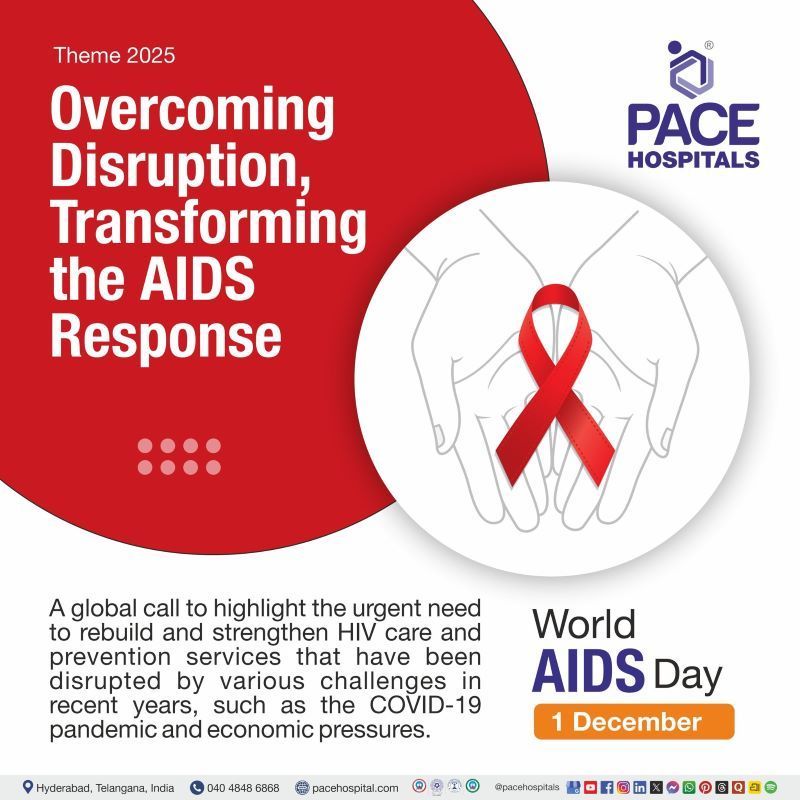 Theme 2025

Overcoming Disruption, Transforming the AIDS Response

PACE HOSPITALS

A global call to highlight the urgent need to rebuild and strengthen HIV care and prevention services that have been disrupted by various challenges in recent years, such as the COVID-19 pandemic and economic pressures.

World AIDS Day

1 December

Hyderabad, Telangana, India 040 4848 6868 pacehospital.com @pacehospitals